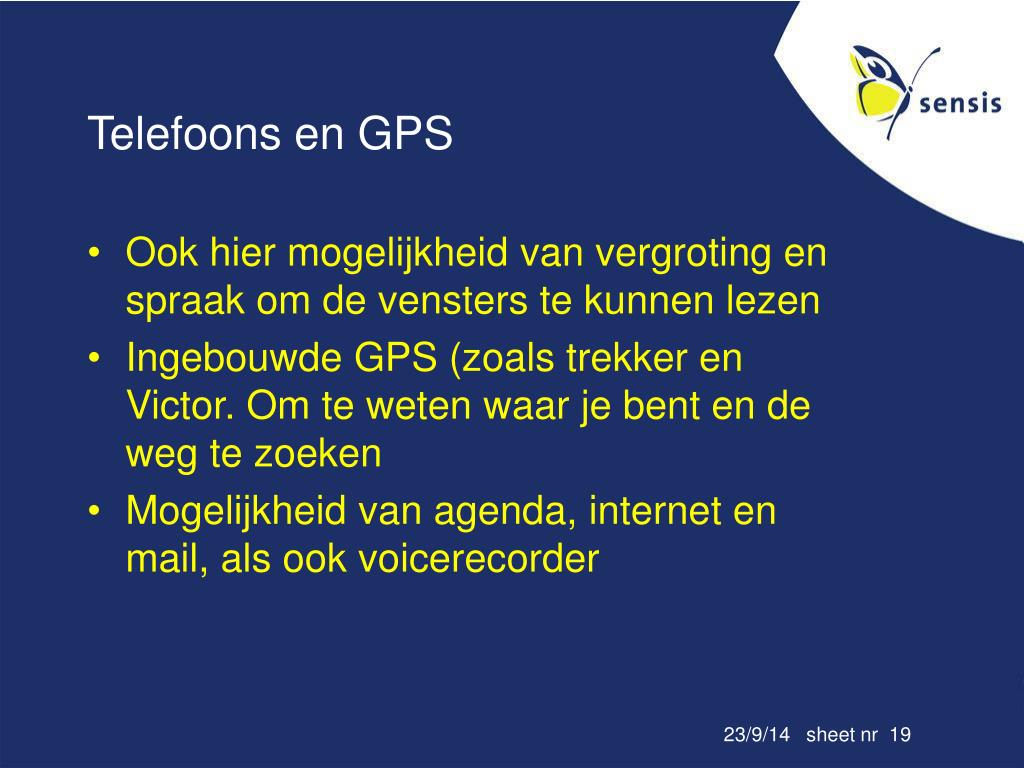 sensis

Telefoons en GPS

• Ook hier mogelijkheid van vergroting en spraak om de vensters te kunnen lezen
• Ingebouwde GPS (zoals trekker en Victor. Om te weten waar je bent en de weg te zoeken
• Mogelijkheid van agenda, internet en mail, als ook voicerecorder

23/9/14 sheet nr 19